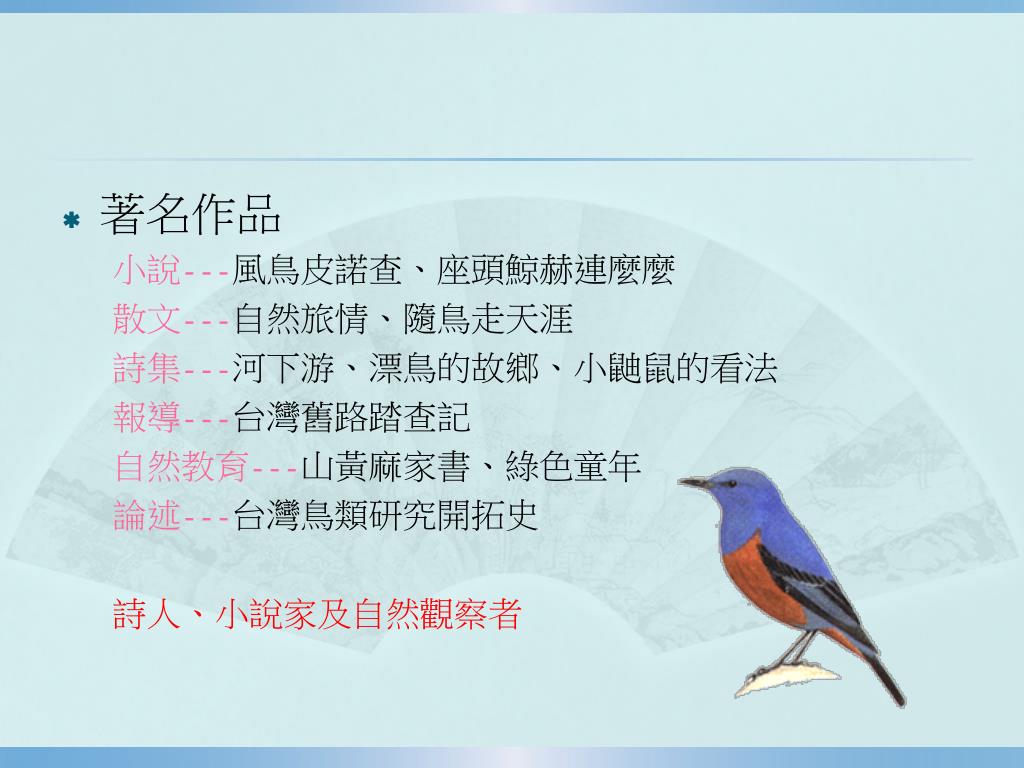 著名作品

小說---風鳥皮諾查、座頭鯨赫連麼麼
散文---自然旅情、隨鳥走天涯
詩集---河下游、漂鳥的故鄉、小鼯鼠的看法
報導---台灣舊路踏查記
自然教育---山黃麻家書、綠色童年
論述---台灣鳥類研究開拓史

詩人、小說家及自然觀察者